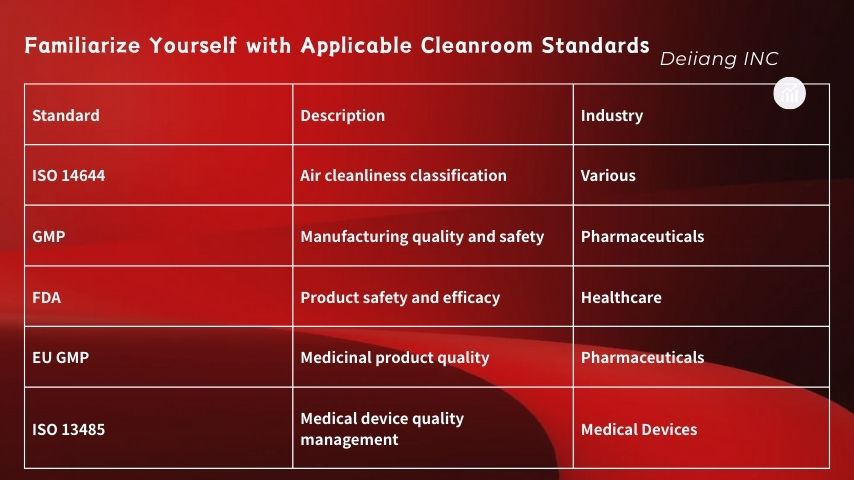 Familiarize Yourself with Applicable Cleanroom Standards

Deiiang INC

| Standard | Description | Industry |
|---|---|---|
| ISO 14644 | Air cleanliness classification | Various |
| GMP | Manufacturing quality and safety | Pharmaceuticals |
| FDA | Product safety and efficacy | Healthcare |
| EU GMP | Medicinal product quality | Pharmaceuticals |
| ISO 13485 | Medical device quality management | Medical Devices |